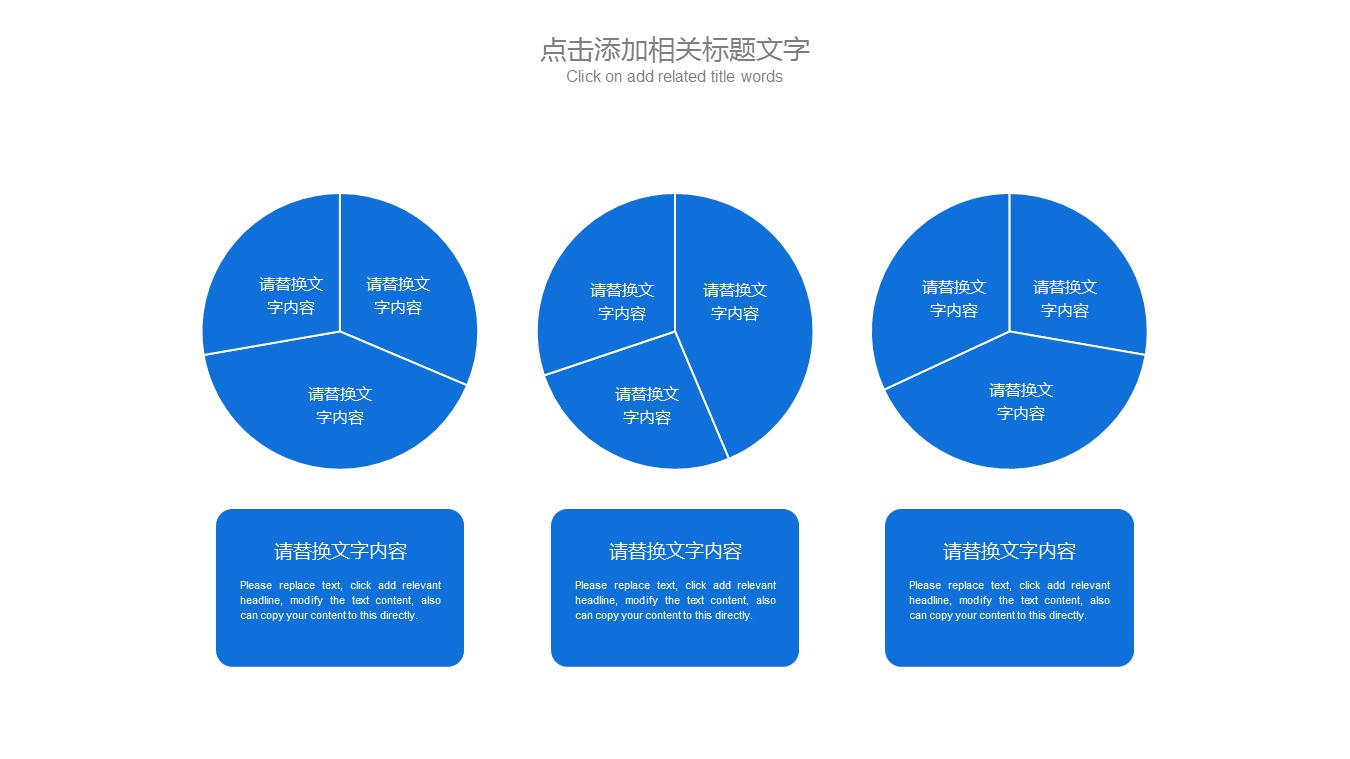 点击添加相关标题文字
Click on add related title words

请替换文字内容

请替换文字内容

请替换文字内容

请替换文字内容

请替换文字内容

请替换文字内容

请替换文字内容

请替换文字内容

请替换文字内容

请替换文字内容
Please replace text, click add relevant headline, modify the text content, also can copy your content to this directly.

请替换文字内容
Please replace text, click add relevant headline, modify the text content, also can copy your content to this directly.

请替换文字内容
Please replace text, click add relevant headline, modify the text content, also can copy your content to this directly.